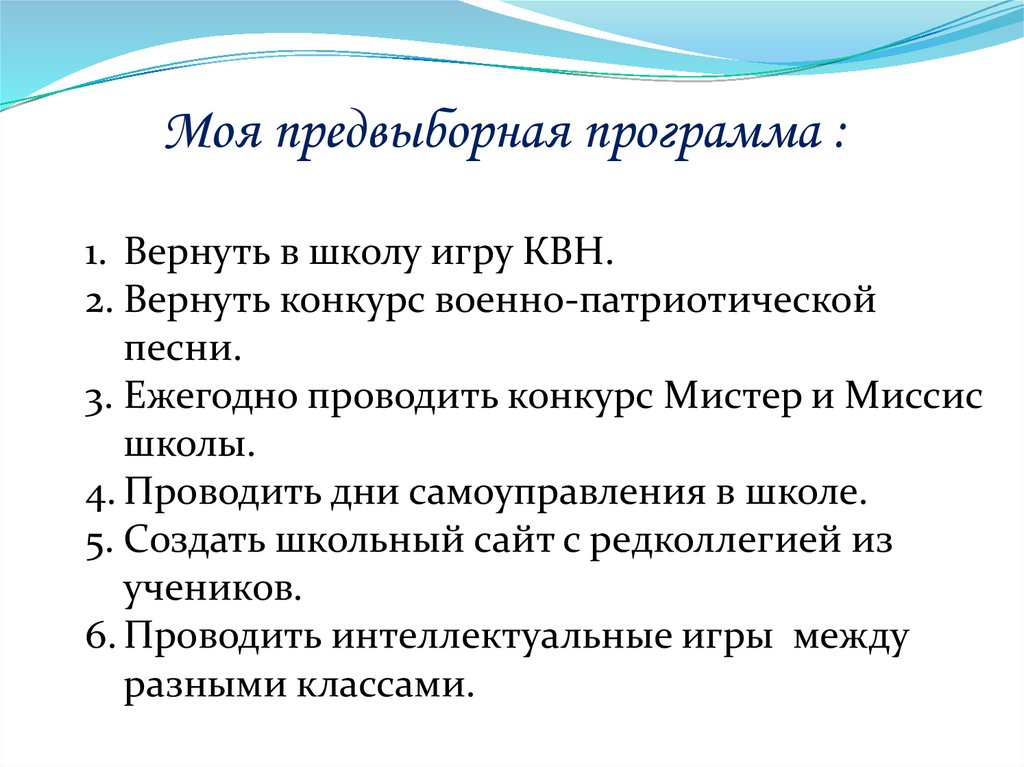 Моя предвыборная программа :

1. Вернуть в школу игру КВН.
2. Вернуть конкурс военно-патриотической песни.
3. Ежегодно проводить конкурс Мистер и Миссис школы.
4. Проводить дни самоуправления в школе.
5. Создать школьный сайт с редколлегией из учеников.
6. Проводить интеллектуальные игры между разными классами.